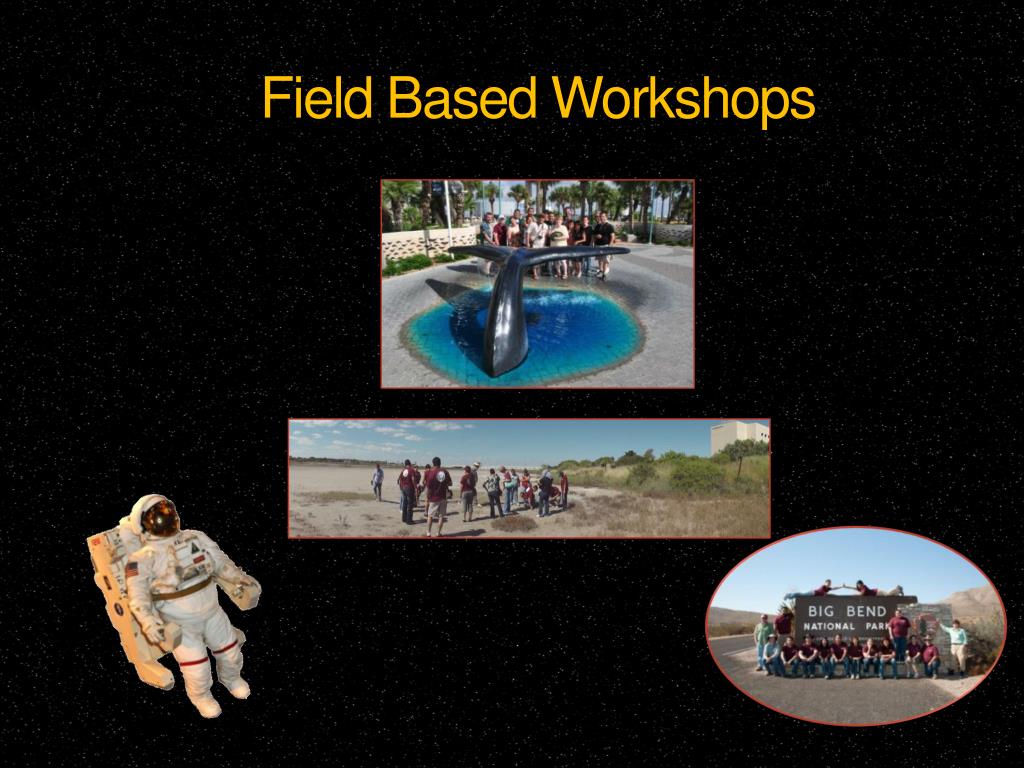 Field Based Workshops

BIG BEND
NATIONAL PARK